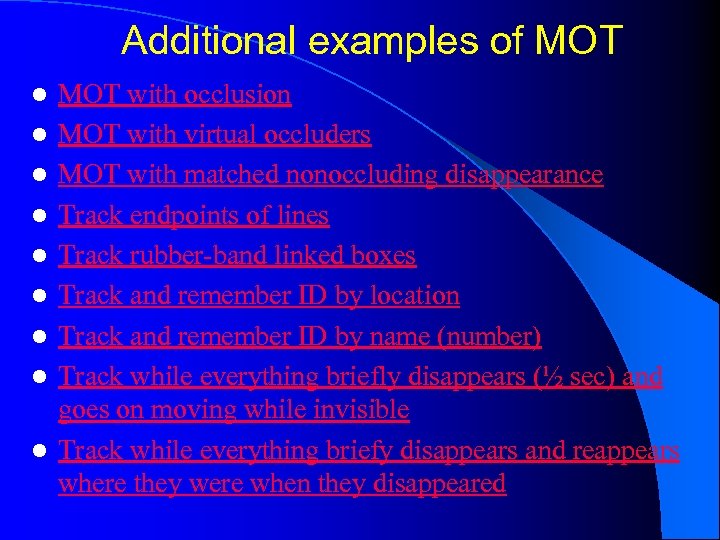 Additional examples of MOT

- MOT with occlusion
- MOT with virtual occluders
- MOT with matched nonoccluding disappearance
- Track endpoints of lines
- Track rubber-band linked boxes
- Track and remember ID by location
- Track and remember ID by name (number)
- Track while everything briefly disappears (½ sec) and goes on moving while invisible
- Track while everything briefy disappears and reappears where they were when they disappeared